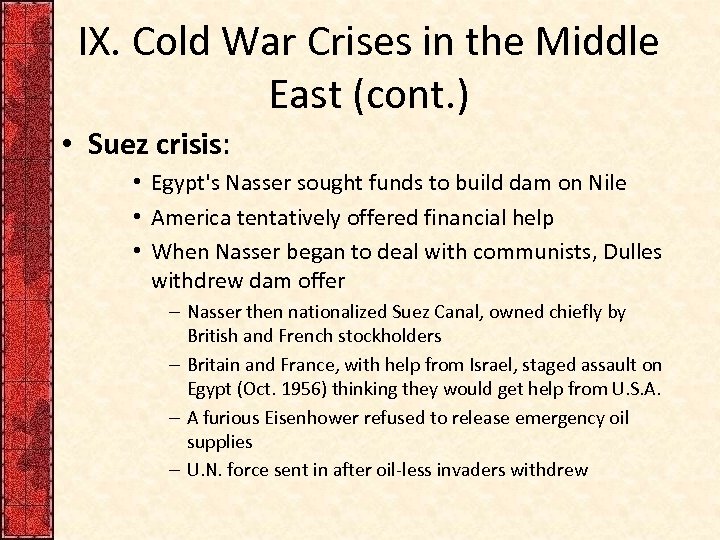 IX. Cold War Crises in the Middle East (cont.)

• Suez crisis:

• Egypt's Nasser sought funds to build dam on Nile
• America tentatively offered financial help
• When Nasser began to deal with communists, Dulles withdrew dam offer

– Nasser then nationalized Suez Canal, owned chiefly by British and French stockholders
– Britain and France, with help from Israel, staged assault on Egypt (Oct. 1956) thinking they would get help from U.S.A.
– A furious Eisenhower refused to release emergency oil supplies
– U.N. force sent in after oil-less invaders withdrew